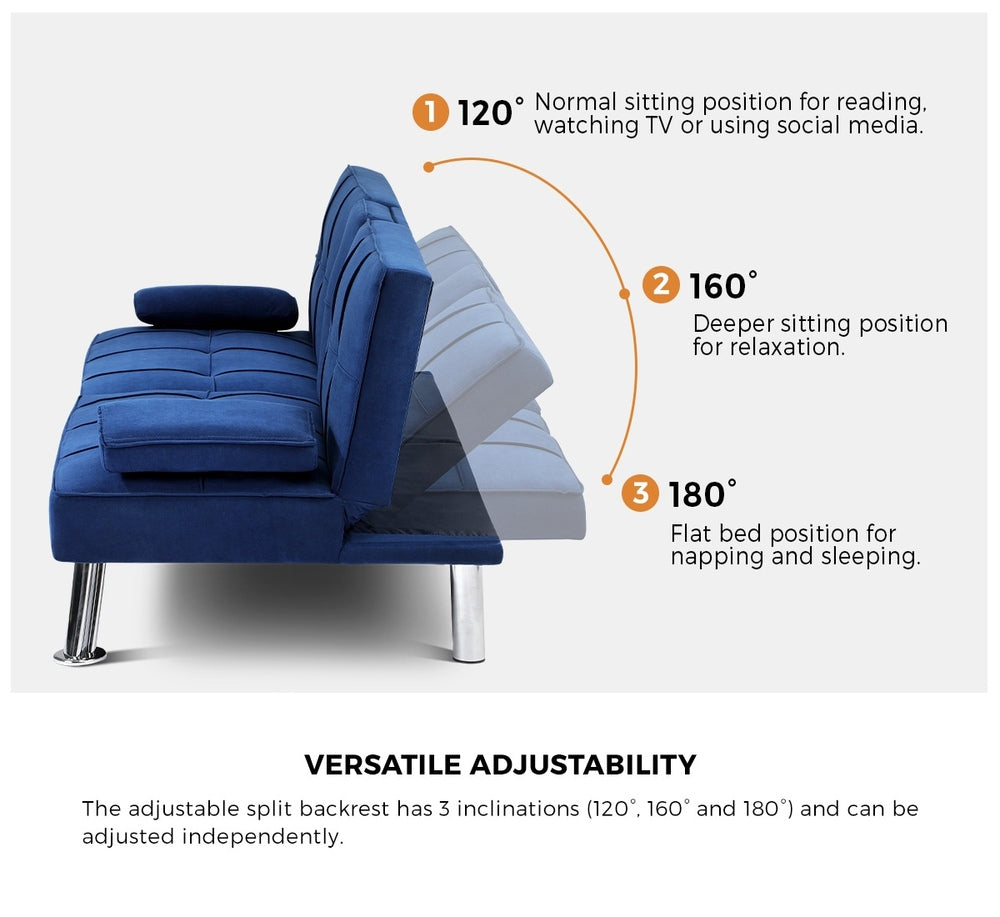 1 120° Normal sitting position for reading, watching TV or using social media.

2 160°

Deeper sitting position for relaxation.

3 180°

Flat bed position for napping and sleeping.

VERSATILE ADJUSTABILITY

The adjustable split backrest has 3 inclinations (120°, 160° and 180°) and can be adjusted independently.